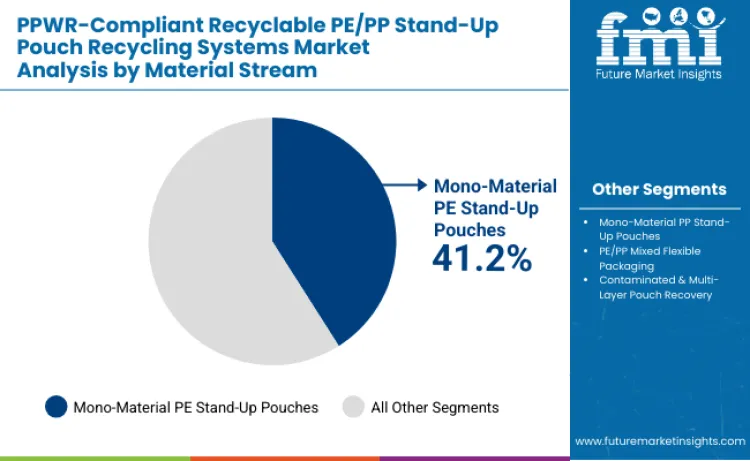 PPWR-Compliant Recyclable PE/PP Stand-Up Pouch Recycling Systems Market Analysis by Material Stream

fmi
Future Market Insights

Mono-Material PE Stand-Up Pouches
41.2%

Other Segments

• Mono-Material PP Stand-Up Pouches
• PE/PP Mixed Flexible Packaging
• Contaminated & Multi-Layer Pouch Recovery

Mono-Material PE Stand-Up Pouches
All Other Segments

www.futuremarketinsights.com